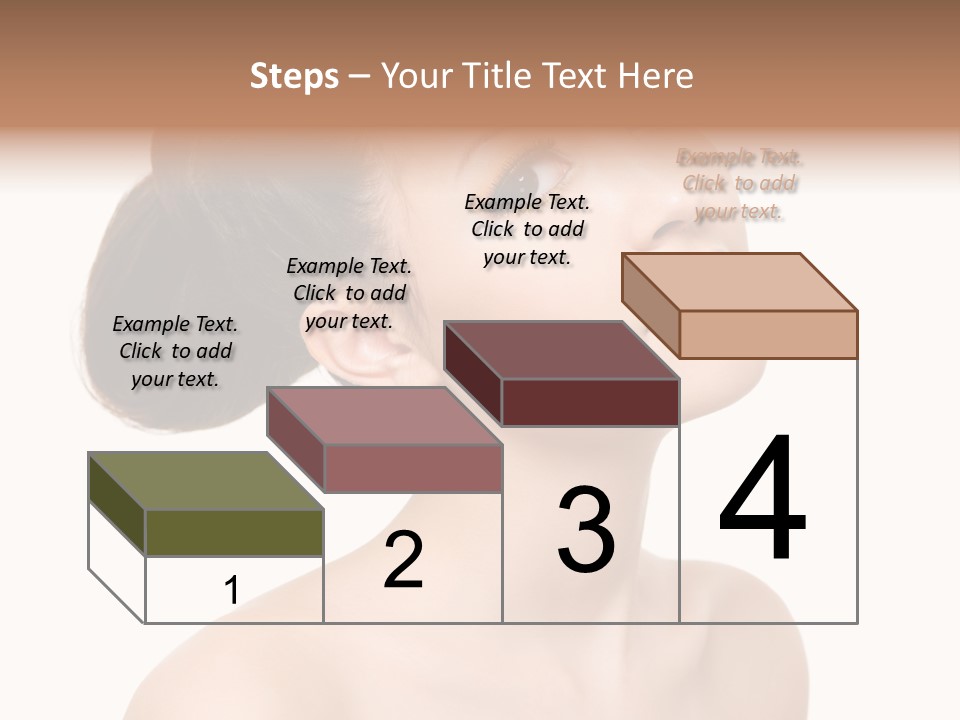 Steps – Your Title Text Here

Example Text. Click to add your text.

Example Text. Click to add your text.

Example Text. Click to add your text.

Example Text. Click to add your text.

1

2

3

4